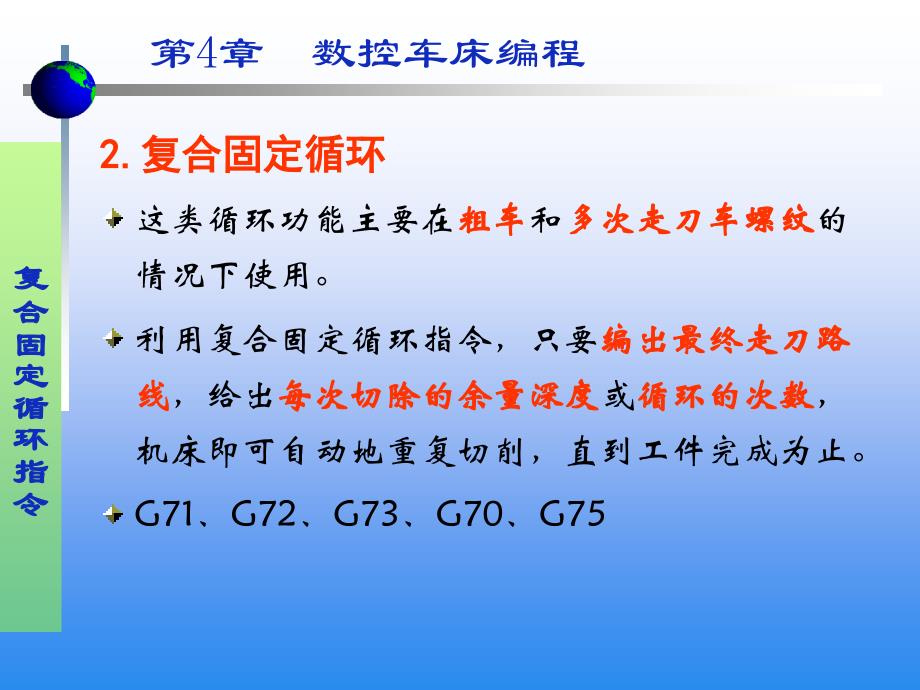 第4章　数控车床编程

复合固定循环指令

2. 复合固定循环

这类循环功能主要在粗车和多次走刀车螺纹的情况下使用。

利用复合固定循环指令，只要编出最终走刀路线，给出每次切除的余量深度或循环的次数，机床即可自动地重复切削，直到工件完成为止。

G71、G72、G73、G70、G75